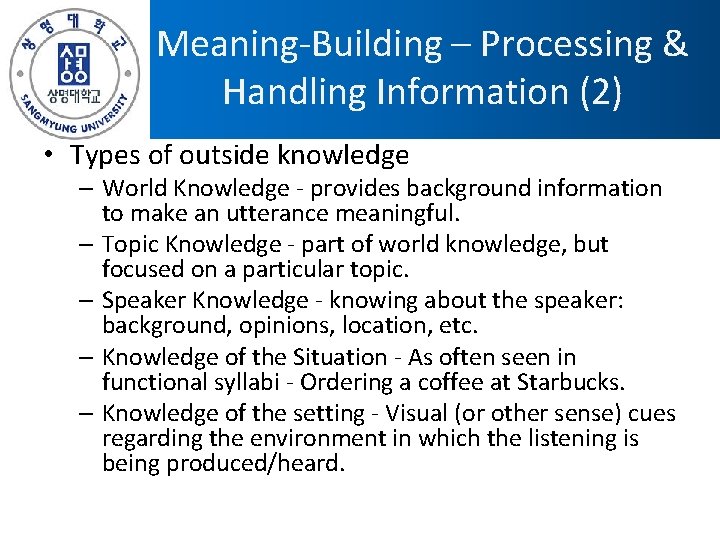 상명대학교
상명대학교
SANGMYUNG UNIVERSITY

Meaning-Building – Processing & Handling Information (2)

• Types of outside knowledge
– World Knowledge - provides background information to make an utterance meaningful.
– Topic Knowledge - part of world knowledge, but focused on a particular topic.
– Speaker Knowledge - knowing about the speaker: background, opinions, location, etc.
– Knowledge of the Situation - As often seen in functional syllabi - Ordering a coffee at Starbucks.
– Knowledge of the setting - Visual (or other sense) cues regarding the environment in which the listening is being produced/heard.